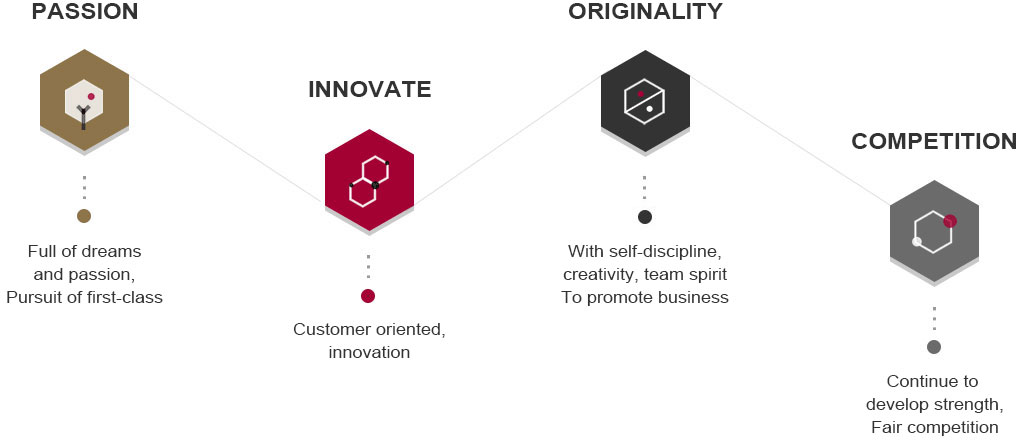 PASSION

Full of dreams and passion, Pursuit of first-class

INNOVATE

Customer oriented, innovation

ORIGINALITY

With self-discipline, creativity, team spirit To promote business

COMPETITION

Continue to develop strength, Fair competition